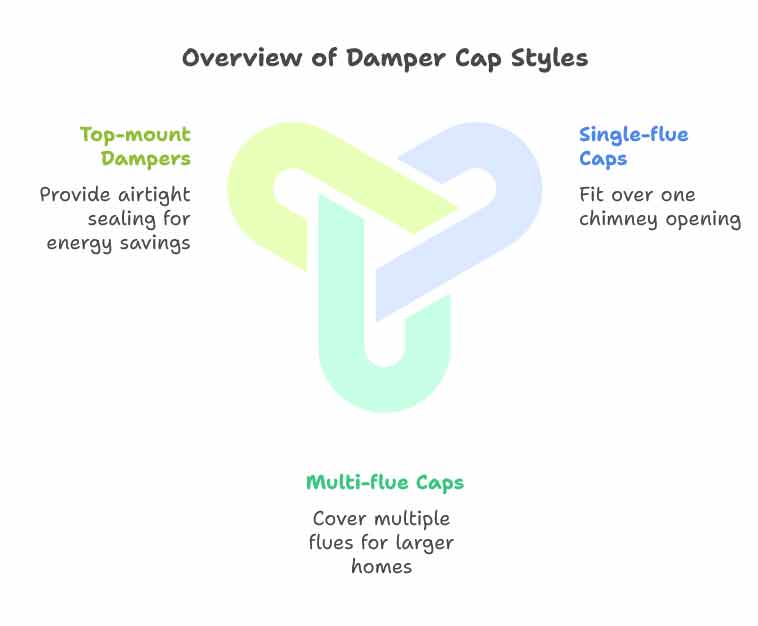 Overview of Damper Cap Styles

Top-mount Dampers

Provide airtight sealing for energy savings

Single-flue Caps

Fit over one chimney opening

Multi-flue Caps

Cover multiple flues for larger homes